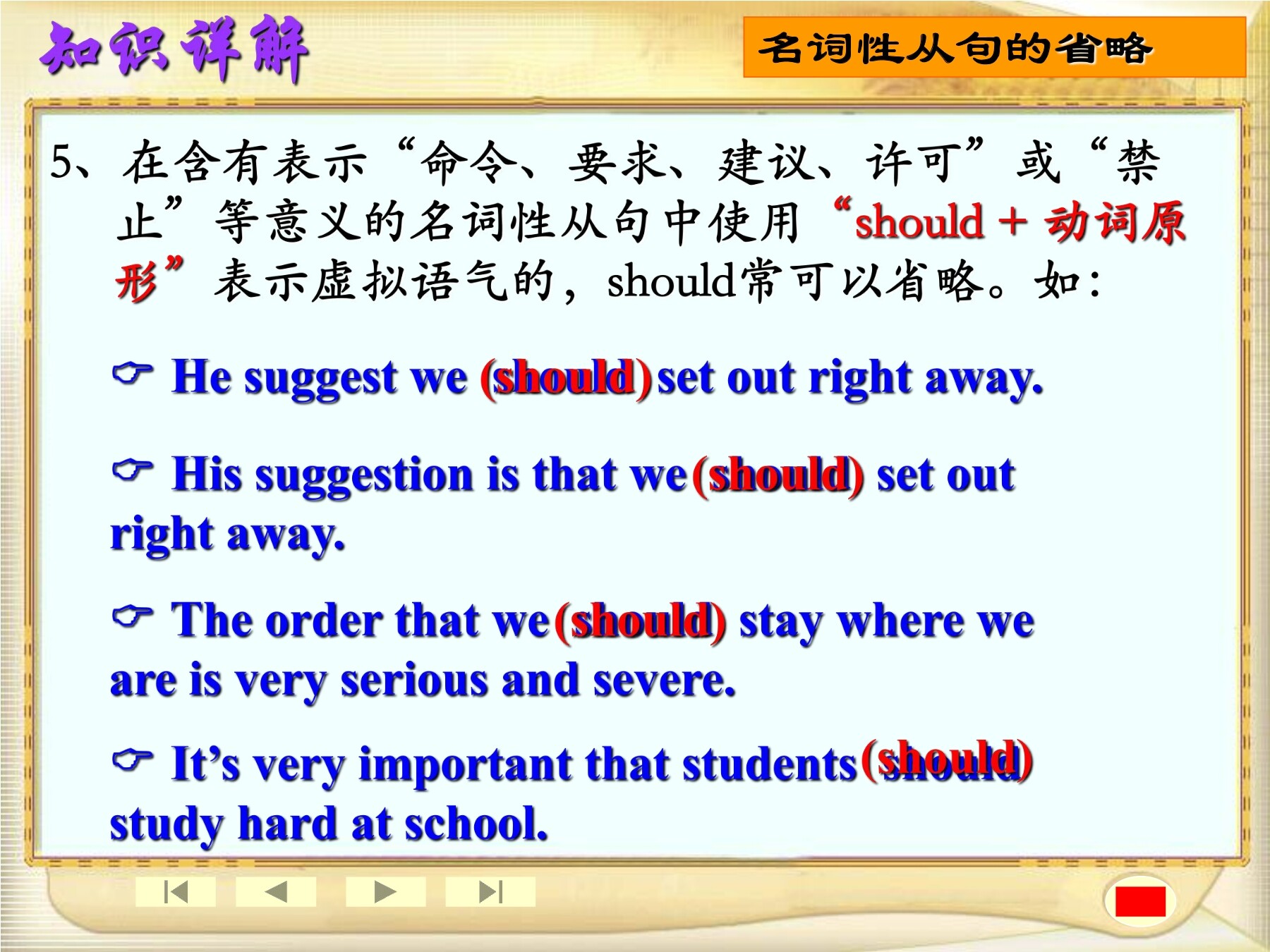 知识详解

名词性从句的省略

5、在含有表示“命令、要求、建议、许可”或“禁止”等意义的名词性从句中使用“should + 动词原形”表示虚拟语气的，should常可以省略。如：

☞ He suggest we (should) set out right away.

☞ His suggestion is that we (should) set out right away.

☞ The order that we (should) stay where we are is very serious and severe.

☞ It’s very important that students (should) study hard at school.